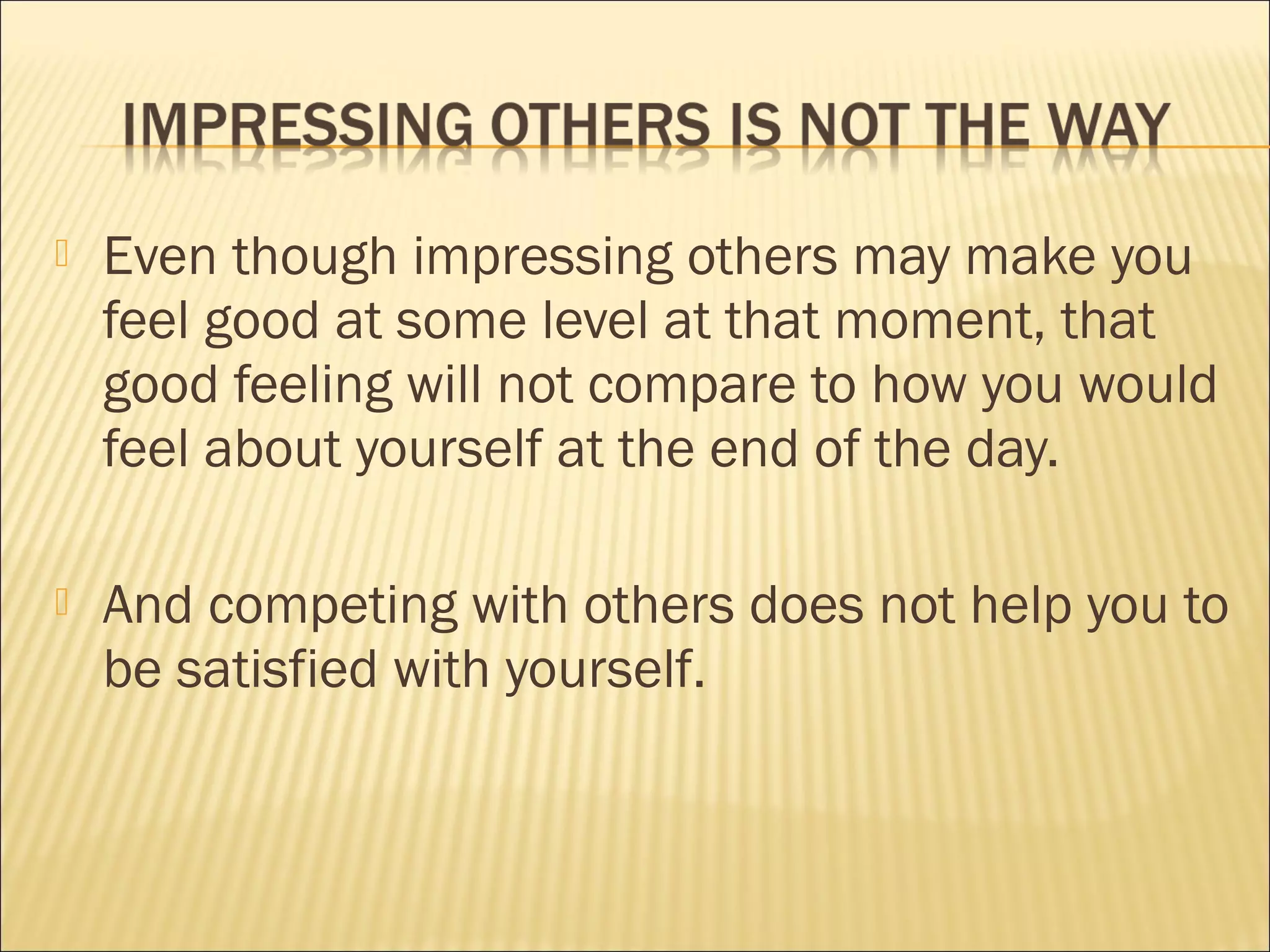 IMPRESSING OTHERS IS NOT THE WAY

Even though impressing others may make you feel good at some level at that moment, that good feeling will not compare to how you would feel about yourself at the end of the day.

And competing with others does not help you to be satisfied with yourself.